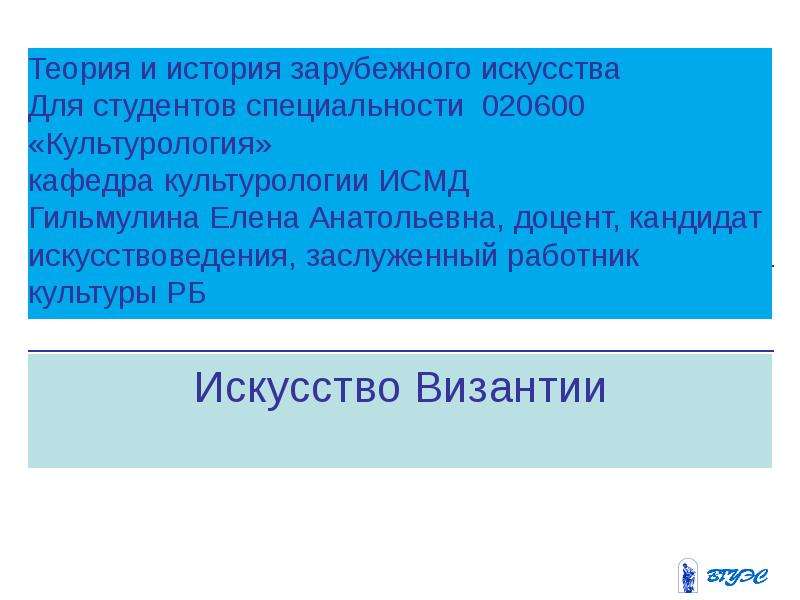 Теория и история зарубежного искусства
Для студентов специальности 020600 «Культурология»
кафедра культурологии ИСМД
Гильмулина Елена Анатольевна, доцент, кандидат искусствоведения, заслуженный работник культуры РБ

Искусство Византии

ВГУЭС